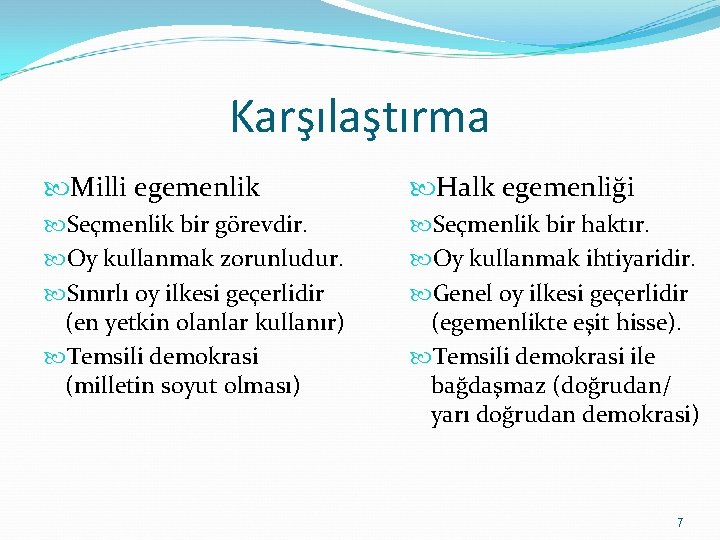 Karşılaştırma

Milli egemenlik

Seçmenlik bir görevdir.

Oy kullanmak zorunludur.

Sınırlı oy ilkesi geçerlidir (en yetkin olanlar kullanır)

Temsili demokrasi (milletin soyut olması)

Halk egemenliği

Seçmenlik bir haktır.

Oy kullanmak ihtiyaridir.

Genel oy ilkesi geçerlidir (egemenlikte eşit hisse).

Temsili demokrasi ile bağdaşmaz (doğrudan/ yarı doğrudan demokrasi)

7